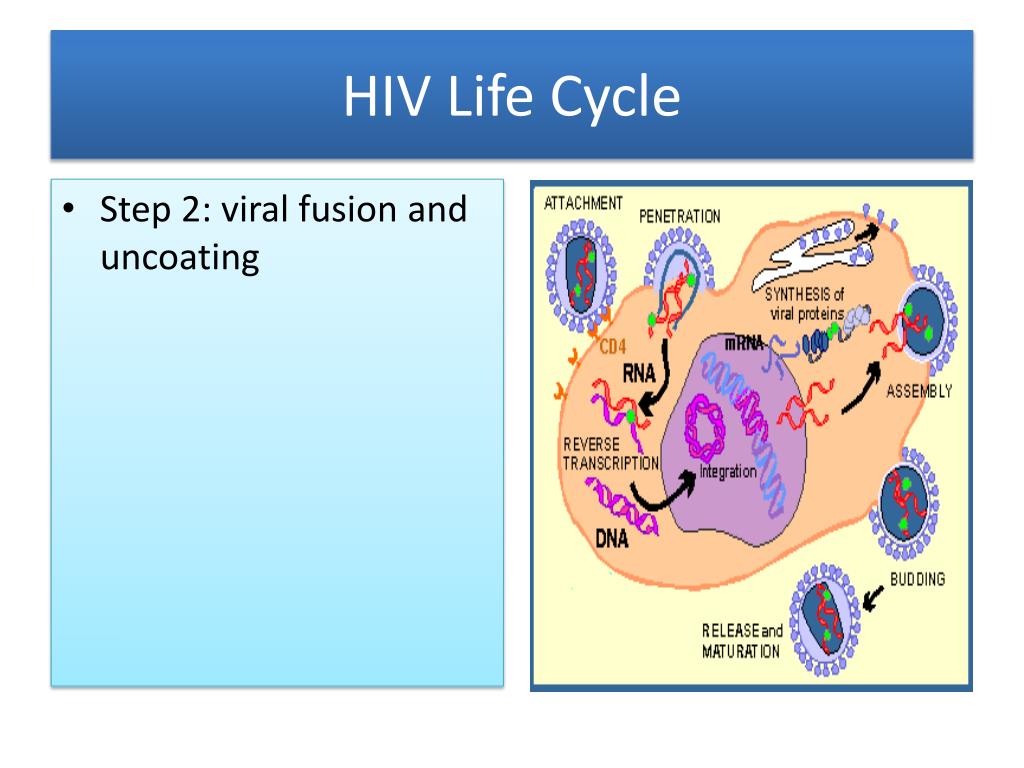 HIV Life Cycle

• Step 2: viral fusion and uncoating

ATTACHMENT
PENETRATION
SYNTHESIS of viral proteins
CD4
mRNA
RNA
ASSEMBLY
REVERSE TRANSCRIPTION
Integration
DNA
BUDDING
RELEASE and MATURATION